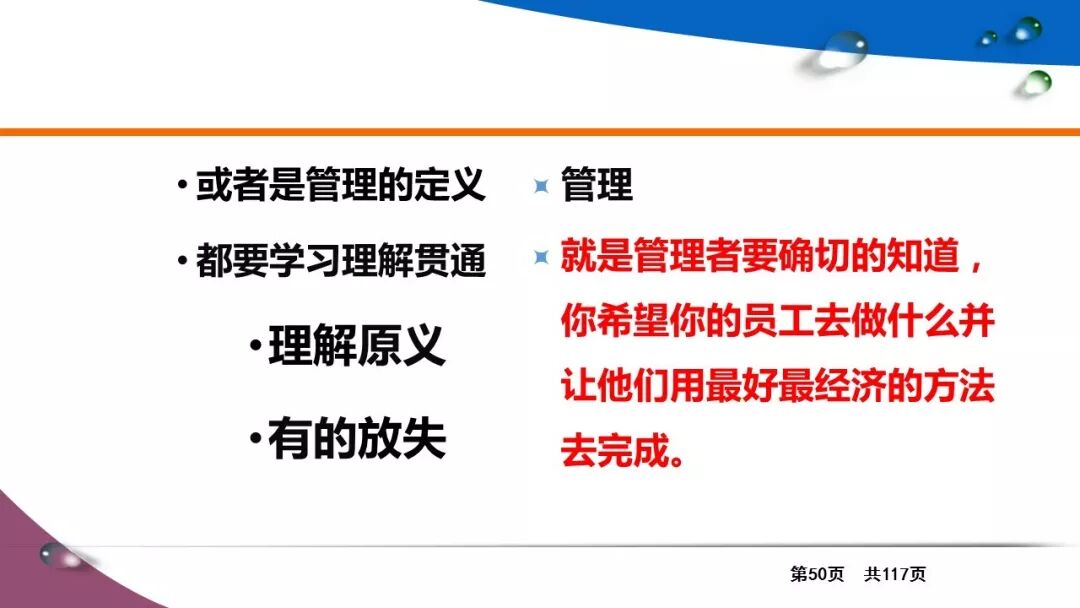 • 或者是管理的定义

• 都要学习理解贯通

• 理解原义

• 有的放失

管理

就是管理者要确切的知道，你希望你的员工去做什么并让他们用最好最经济的方法去完成。

第50页　共117页